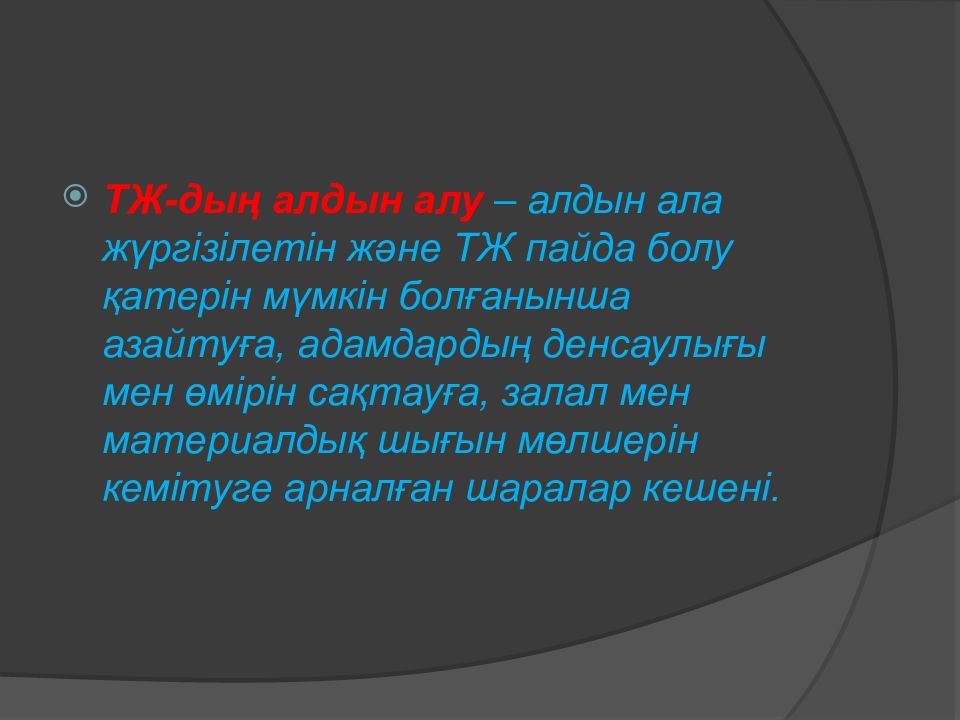 ТЖ-дың алдын алу – алдын ала жүргізілетін және ТЖ пайда болу қатерін мүмкін болғанынша азайтуға, адамдардың денсаулығы мен өмірін сақтауға, залал мен материалдық шығын мөлшерін кемітуге арналған шаралар кешені.